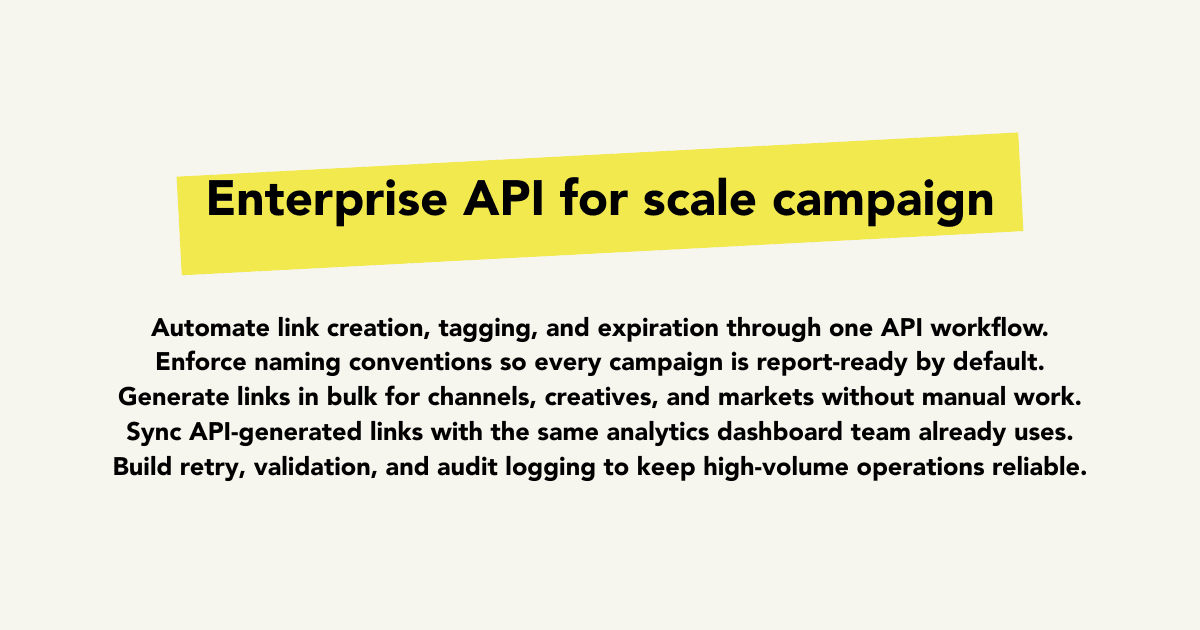 Enterprise API for scale campaign

Automate link creation, tagging, and expiration through one API workflow.
Enforce naming conventions so every campaign is report-ready by default.
Generate links in bulk for channels, creatives, and markets without manual work.
Sync API-generated links with the same analytics dashboard team already uses.
Build retry, validation, and audit logging to keep high-volume operations reliable.